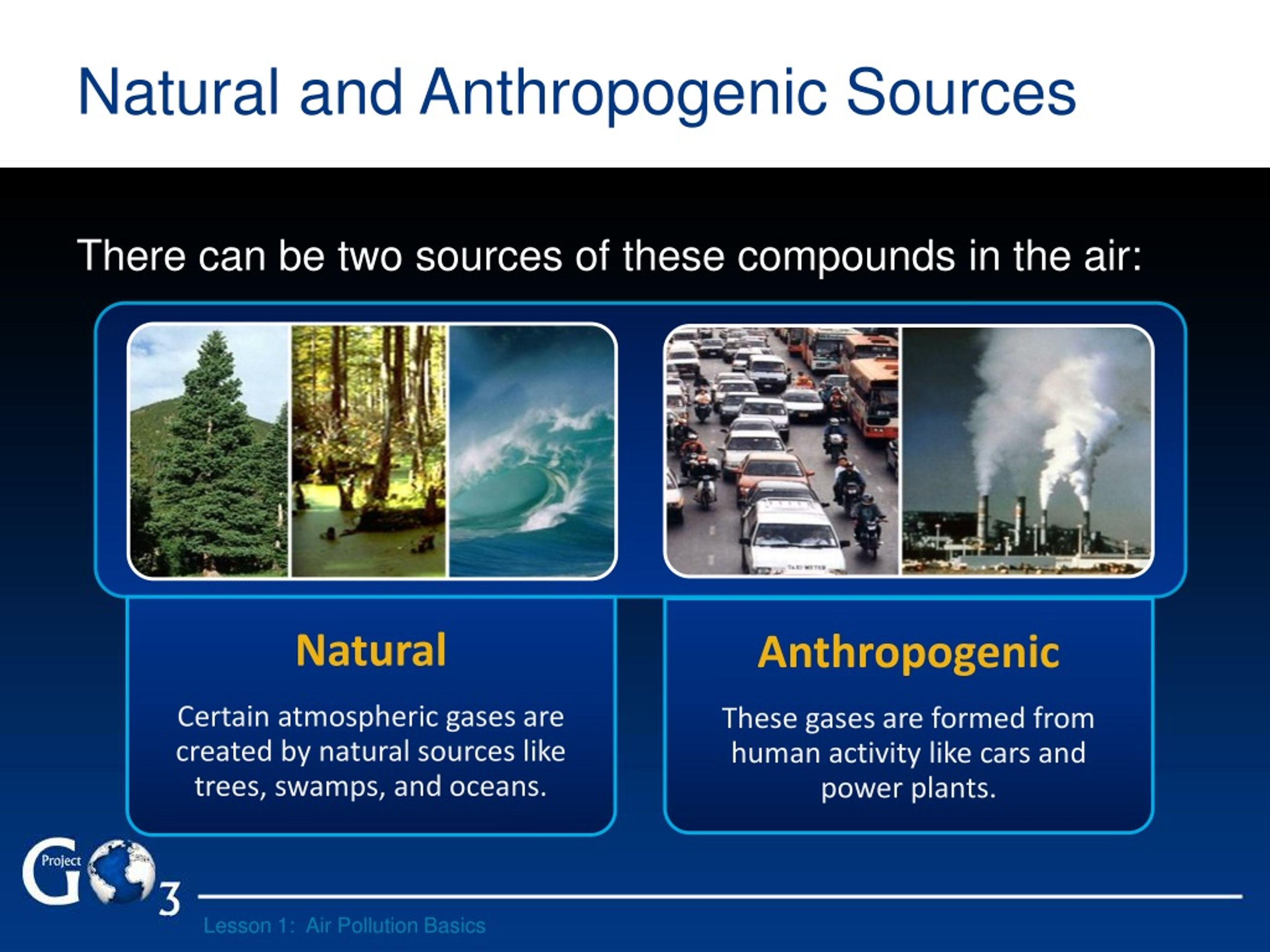 Natural and Anthropogenic Sources

There can be two sources of these compounds in the air:

Natural

Certain atmospheric gases are created by natural sources like trees, swamps, and oceans.

Anthropogenic

These gases are formed from human activity like cars and power plants.

Project GO3

Lesson 1: Air Pollution Basics